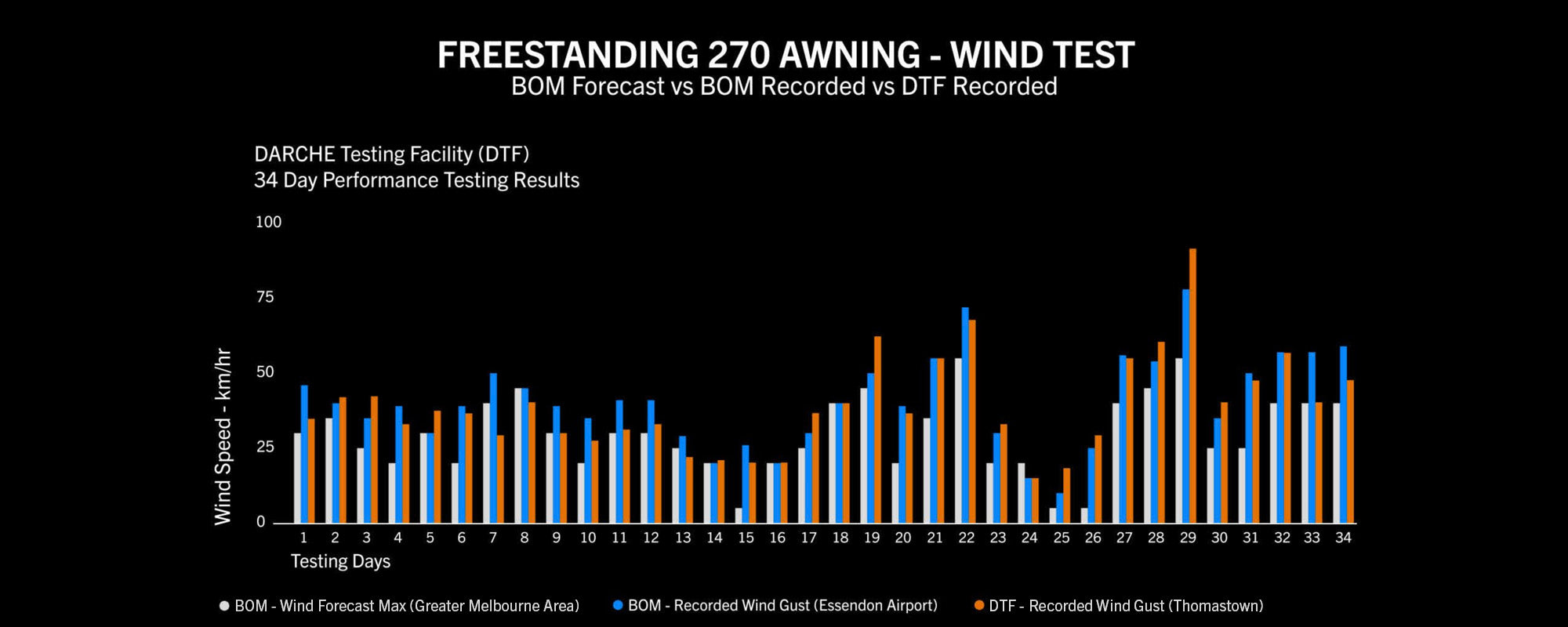 FREESTANDING 270 AWNING - WIND TEST
BOM Forecast vs BOM Recorded vs DTF Recorded

DARCHE Testing Facility (DTF)
34 Day Performance Testing Results

100
75
50
25
0
Wind Speed - km/hr

1 2 3 4 5 6 7 8 9 10 11 12 13 14 15 16 17 18 19 20 21 22 23 24 25 26 27 28 29 30 31 32 33 34
Testing Days

BOM - Wind Forecast Max (Greater Melbourne Area)
BOM - Recorded Wind Gust (Essendon Airport)
DTF - Recorded Wind Gust (Thomastown)